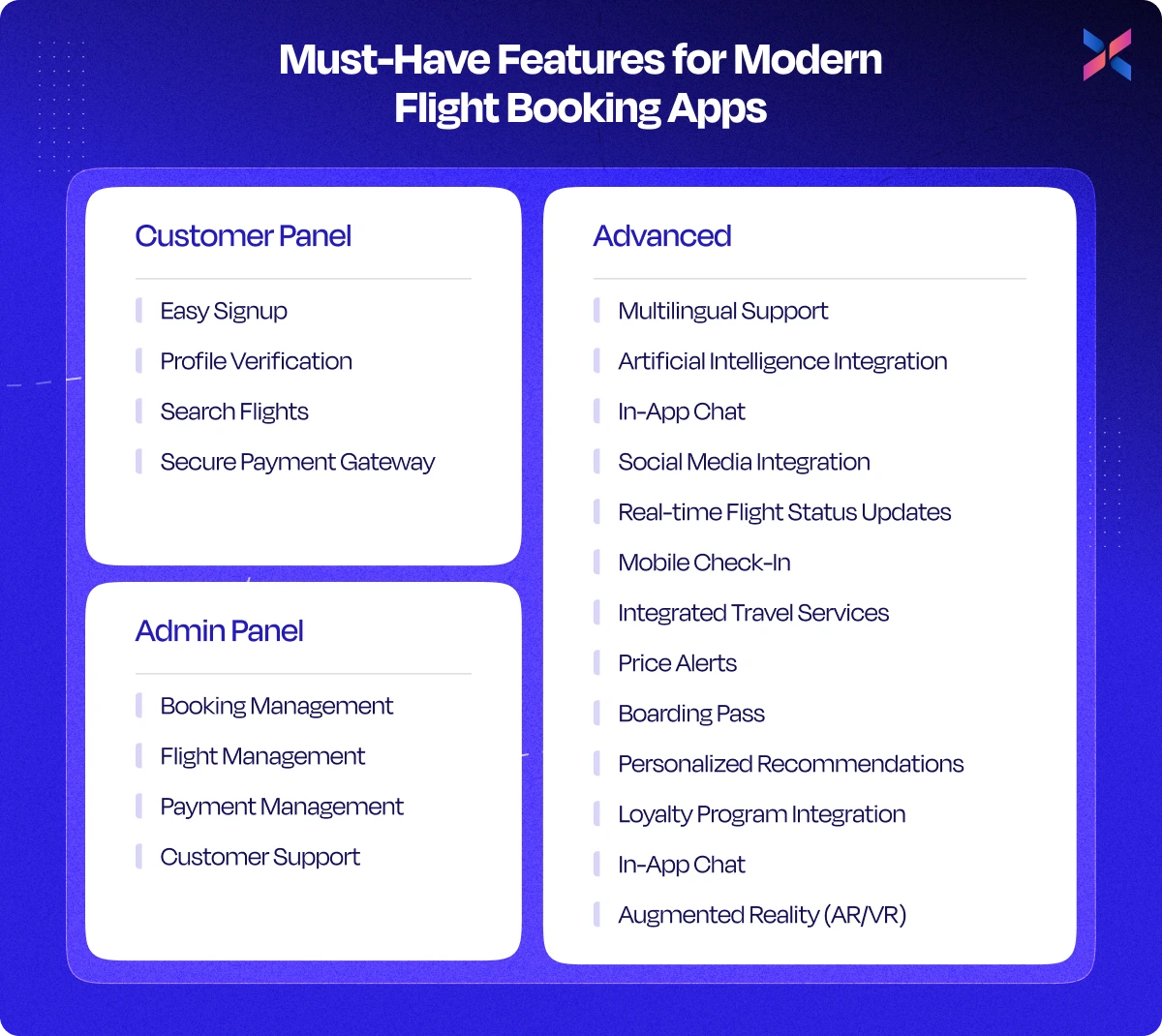 Must-Have Features for Modern Flight Booking Apps

Customer Panel

Easy Signup
Profile Verification
Search Flights
Secure Payment Gateway

Admin Panel

Booking Management
Flight Management
Payment Management
Customer Support

Advanced

Multilingual Support
Artificial Intelligence Integration
In-App Chat
Social Media Integration
Real-time Flight Status Updates
Mobile Check-In
Integrated Travel Services
Price Alerts
Boarding Pass
Personalized Recommendations
Loyalty Program Integration
In-App Chat
Augmented Reality (AR/VR)